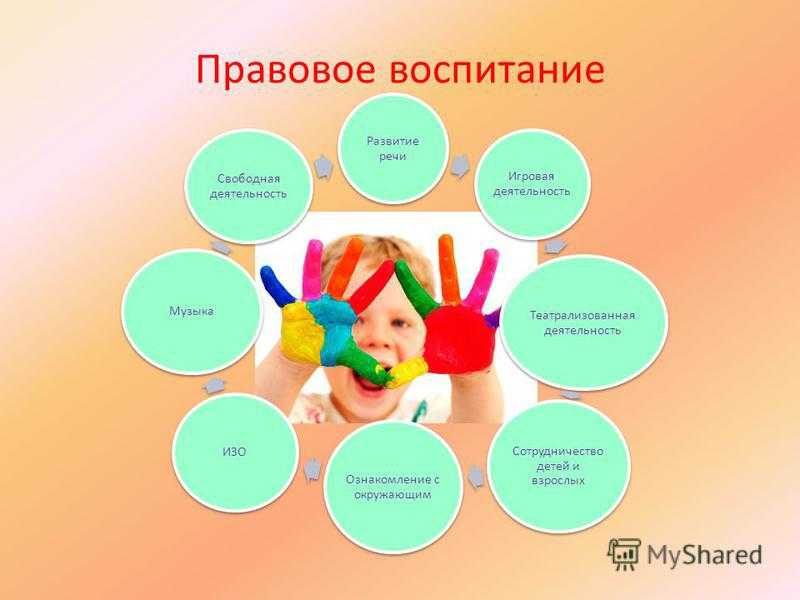 Правовое воспитание

Развитие речи

Игровая деятельность

Театрализованная деятельность

Сотрудничество детей и взрослых

Ознакомление с окружающим

ИЗО

Музыка

Свободная деятельность

MyShared